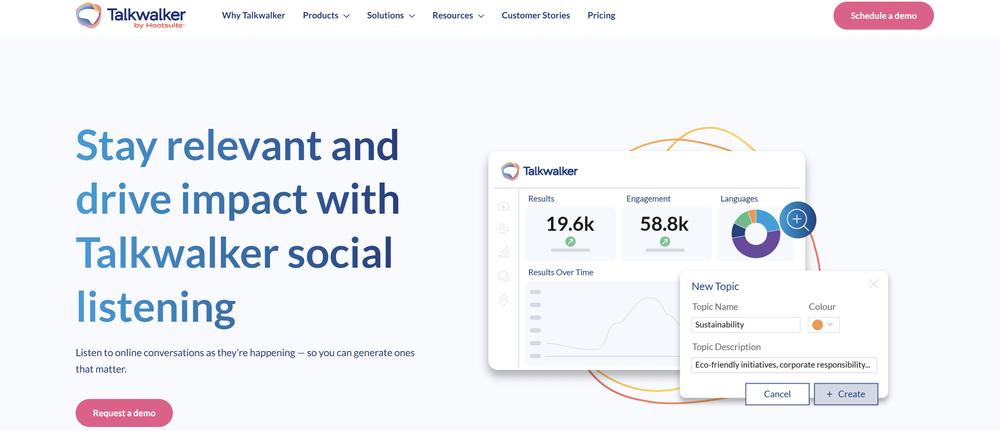 Talkwalker by Hootsuite

Why Talkwalker Products Solutions Resources Customer Stories Pricing

Schedule a demo

Stay relevant and drive impact with Talkwalker social listening

Listen to online conversations as they're happening — so you can generate ones that matter.

Request a demo

Talkwalker

Results
19.6k

Engagement
58.8k

Languages

Results Over Time

New Topic

Topic Name
Sustainability

Colour

Topic Description
Eco-friendly initiatives, corporate responsibility...

Cancel

+ Create